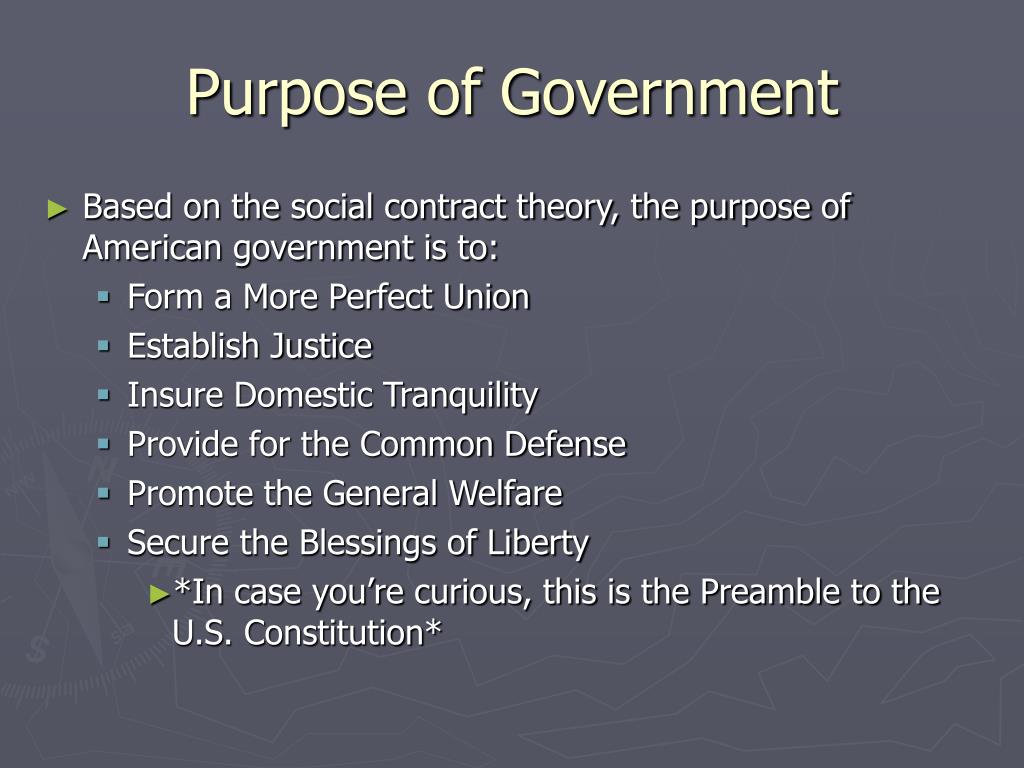 Purpose of Government

► Based on the social contract theory, the purpose of American government is to:

▪ Form a More Perfect Union
▪ Establish Justice
▪ Insure Domestic Tranquility
▪ Provide for the Common Defense
▪ Promote the General Welfare
▪ Secure the Blessings of Liberty

►*In case you're curious, this is the Preamble to the U.S. Constitution*